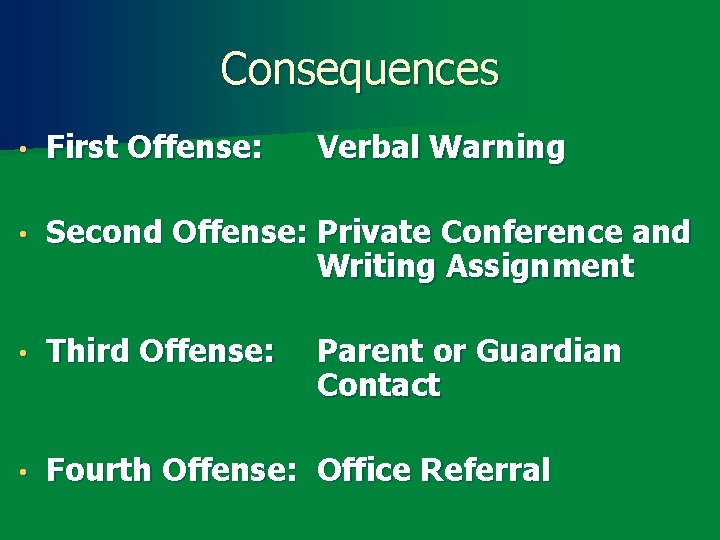 Consequences

• First Offense: Verbal Warning

• Second Offense: Private Conference and Writing Assignment

• Third Offense: Parent or Guardian Contact

• Fourth Offense: Office Referral